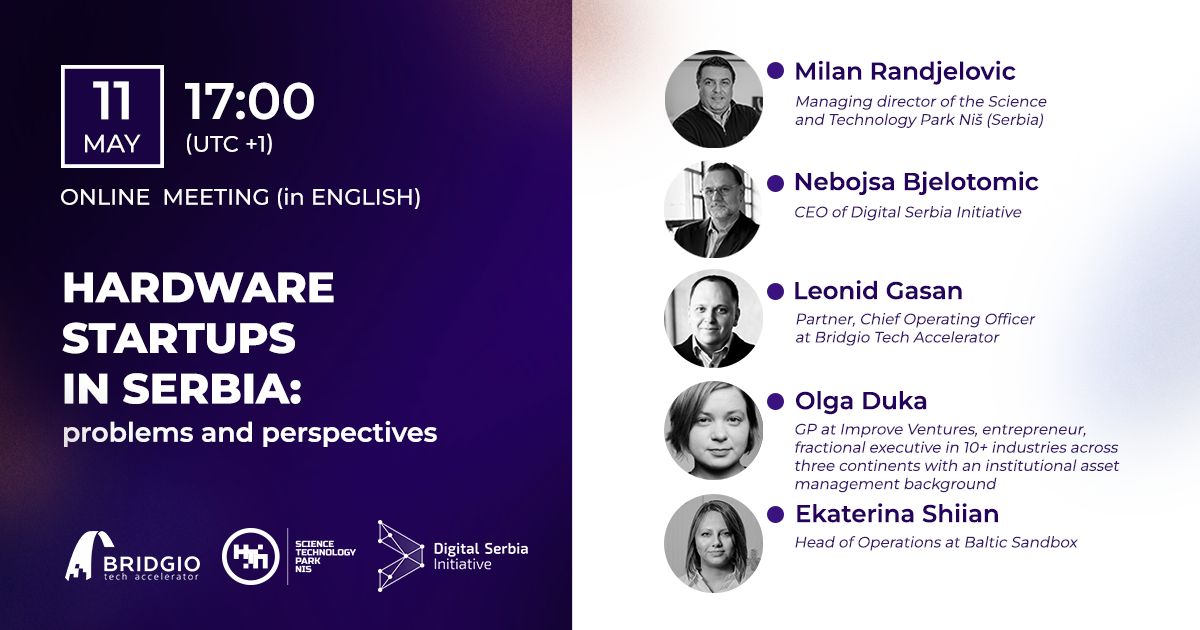 11
MAY

17:00
(UTC +1)

ONLINE MEETING (in ENGLISH)

HARDWARE STARTUPS IN SERBIA:
problems and perspectives

BRIDGIO
tech accelerator

SCIENCE TECHNOLOGY PARK NIS

Digital Serbia Initiative

Milan Randjelovic
Managing director of the Science and Technology Park Niš (Serbia)

Nebojsa Bjelotomic
CEO of Digital Serbia Initiative

Leonid Gasan
Partner, Chief Operating Officer at Bridgio Tech Accelerator

Olga Duka
GP at Improve Ventures, entrepreneur, fractional executive in 10+ industries across three continents with an institutional asset management background

Ekaterina Shiian
Head of Operations at Baltic Sandbox